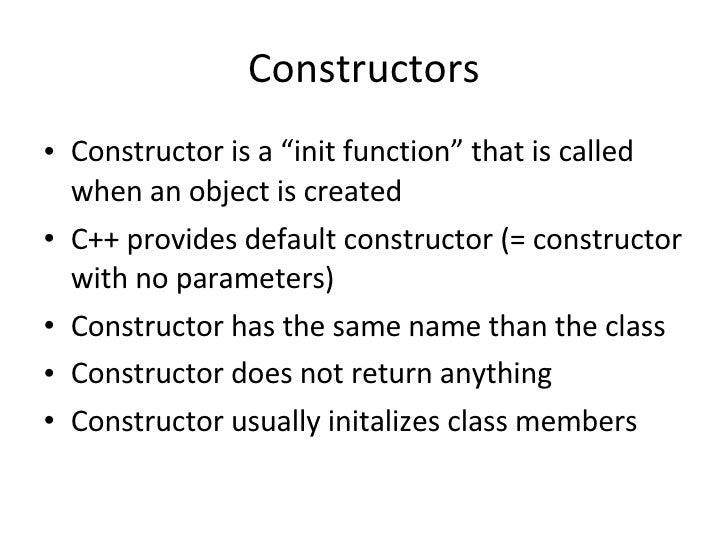 Constructors

• Constructor is a “init function” that is called when an object is created
• C++ provides default constructor (= constructor with no parameters)
• Constructor has the same name than the class
• Constructor does not return anything
• Constructor usually initalizes class members